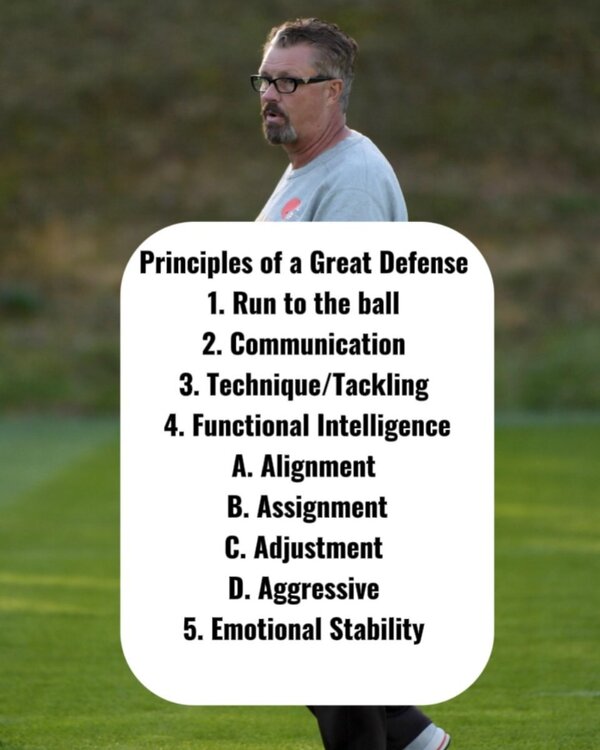 Principles of a Great Defense
1. Run to the ball
2. Communication
3. Technique/Tackling
4. Functional Intelligence
A. Alignment
B. Assignment
C. Adjustment
D. Aggressive
5. Emotional Stability